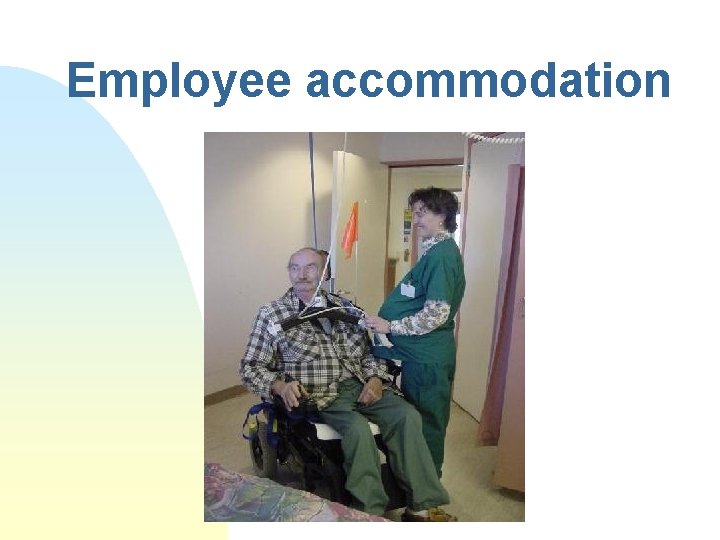 Employee accommodation